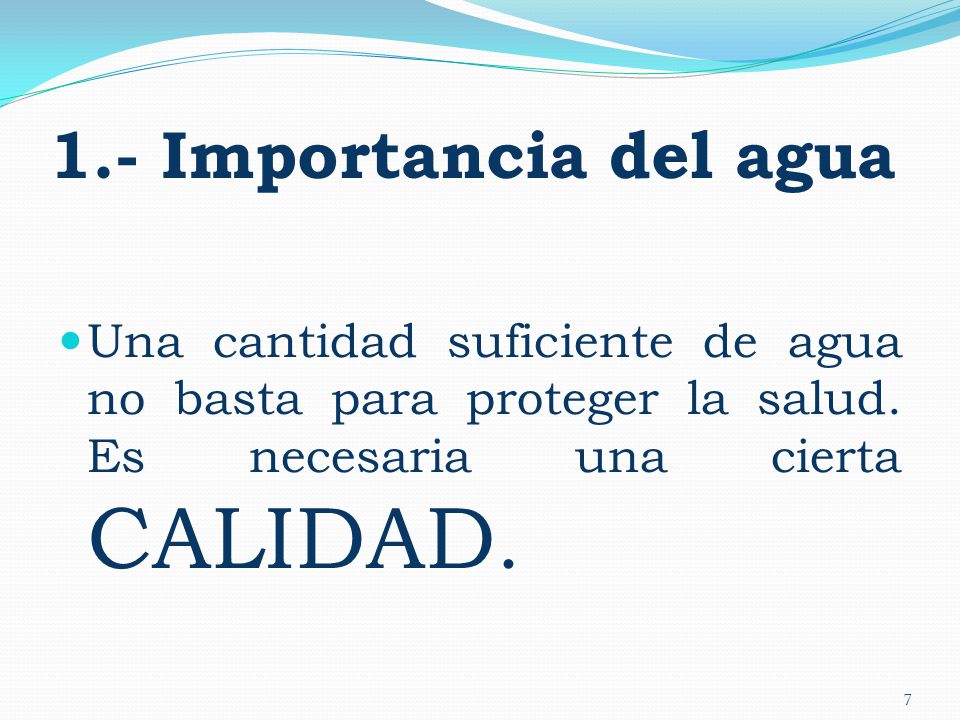 1.- Importancia del agua

Una cantidad suficiente de agua no basta para proteger la salud. Es necesaria una cierta CALIDAD.

7